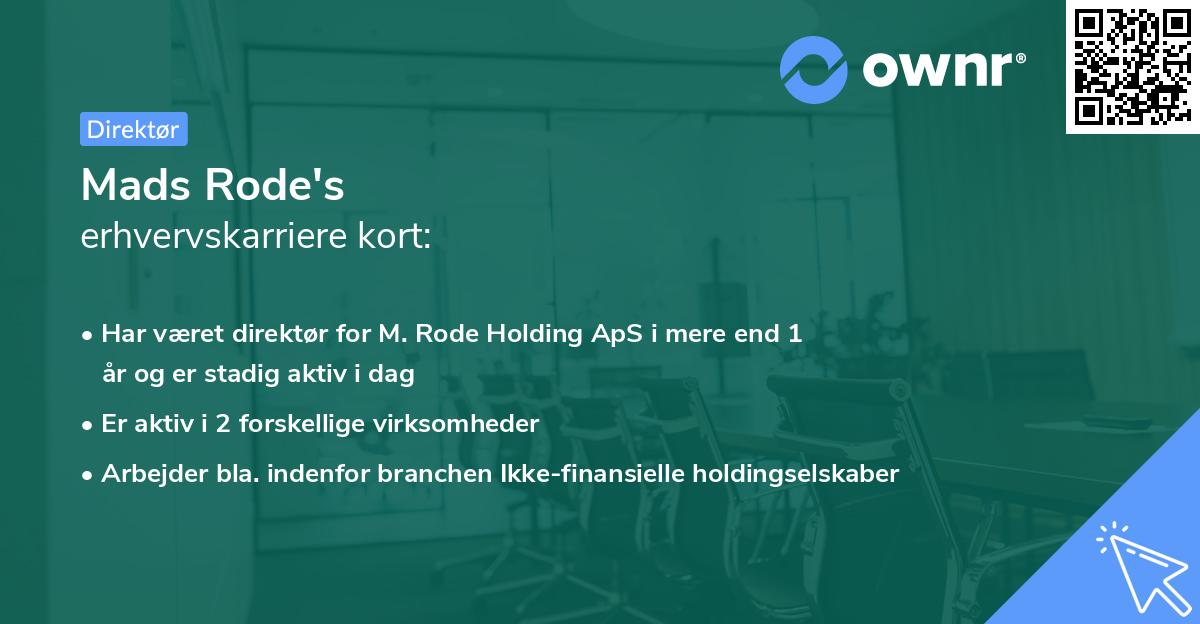 ownr®

Direktør

Mads Rode's
erhvervskarriere kort:

• Har været direktør for M. Rode Holding ApS i mere end 1 år og er stadig aktiv i dag
• Er aktiv i 2 forskellige virksomheder
• Arbejder bla. indenfor branchen Ikke-finansielle holdingselskaber